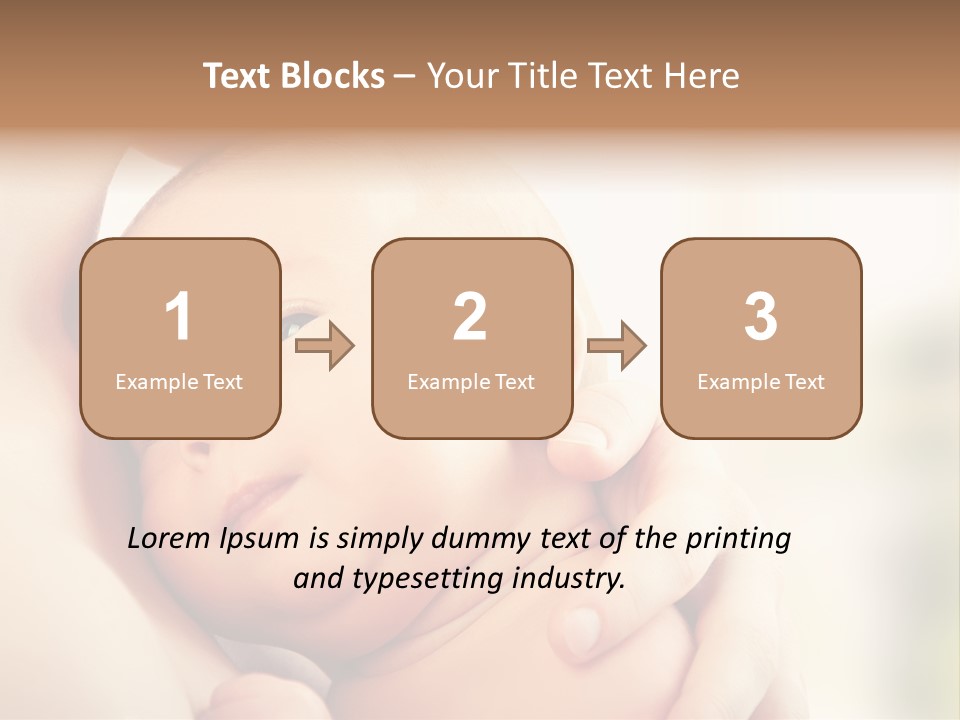 Text Blocks – Your Title Text Here

1
Example Text

2
Example Text

3
Example Text

Lorem Ipsum is simply dummy text of the printing and typesetting industry.